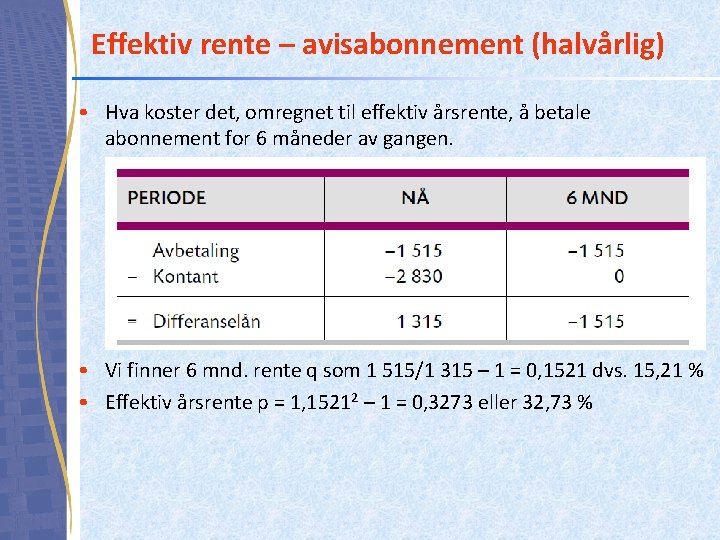 Effektiv rente – avisabonnement (halvårlig)

• Hva koster det, omregnet til effektiv årsrente, å betale abonnement for 6 måneder av gangen.

| PERIODE | NÅ | 6 MND |
|---|---|---|
| Avbetaling | −1 515 | −1 515 |
| − Kontant | −2 830 | 0 |
| = Differanselån | 1 315 | −1 515 |

• Vi finner 6 mnd. rente q som 1 515/1 315 – 1 = 0,1521 dvs. 15,21 %
• Effektiv årsrente p = $1,1521^2$ – 1 = 0,3273 eller 32,73 %